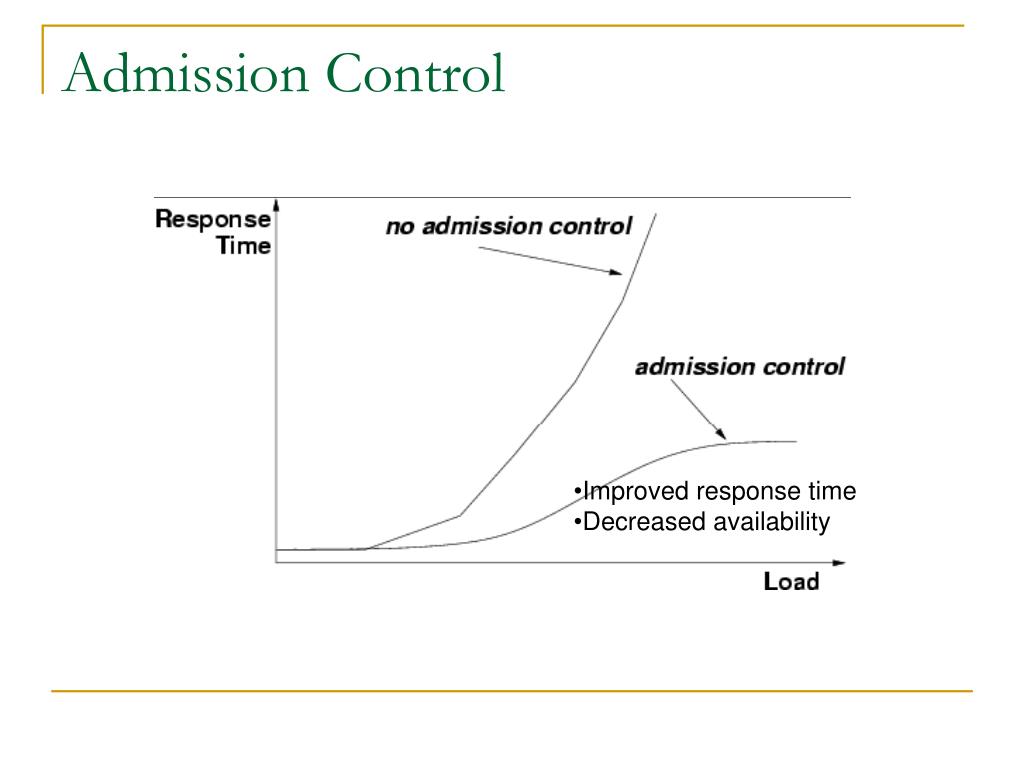 Admission Control

Response Time

no admission control

admission control

•Improved response time
•Decreased availability

Load